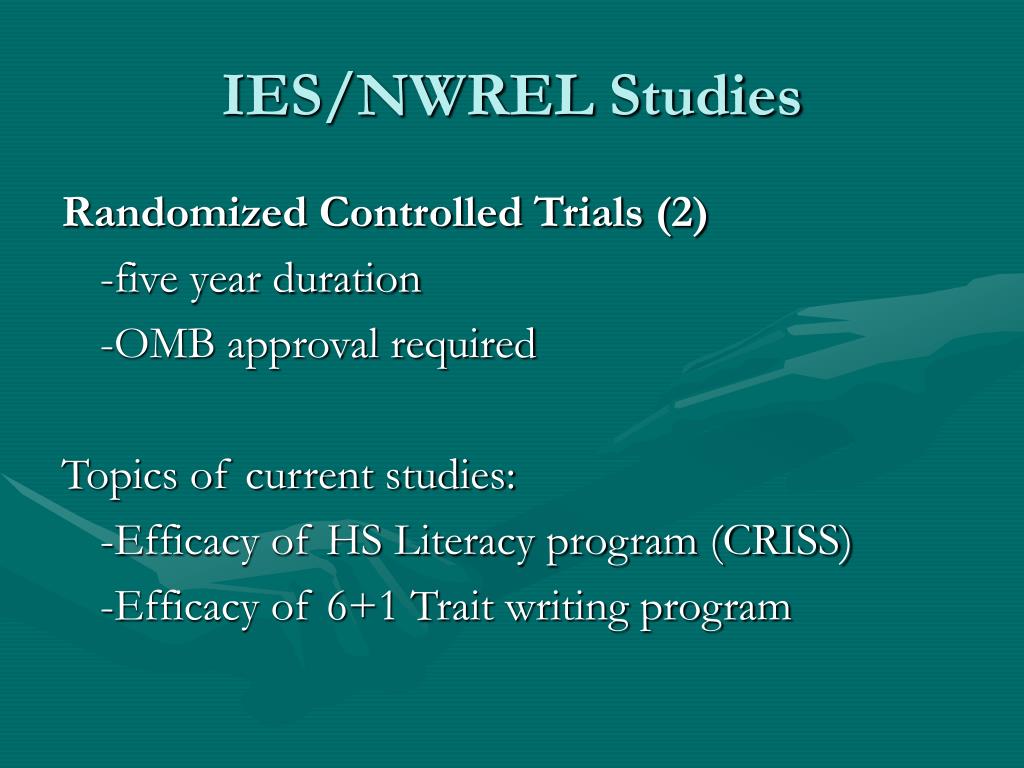 IES/NWREL Studies

Randomized Controlled Trials (2)

-five year duration

-OMB approval required

Topics of current studies:

-Efficacy of HS Literacy program (CRISS)

-Efficacy of 6+1 Trait writing program